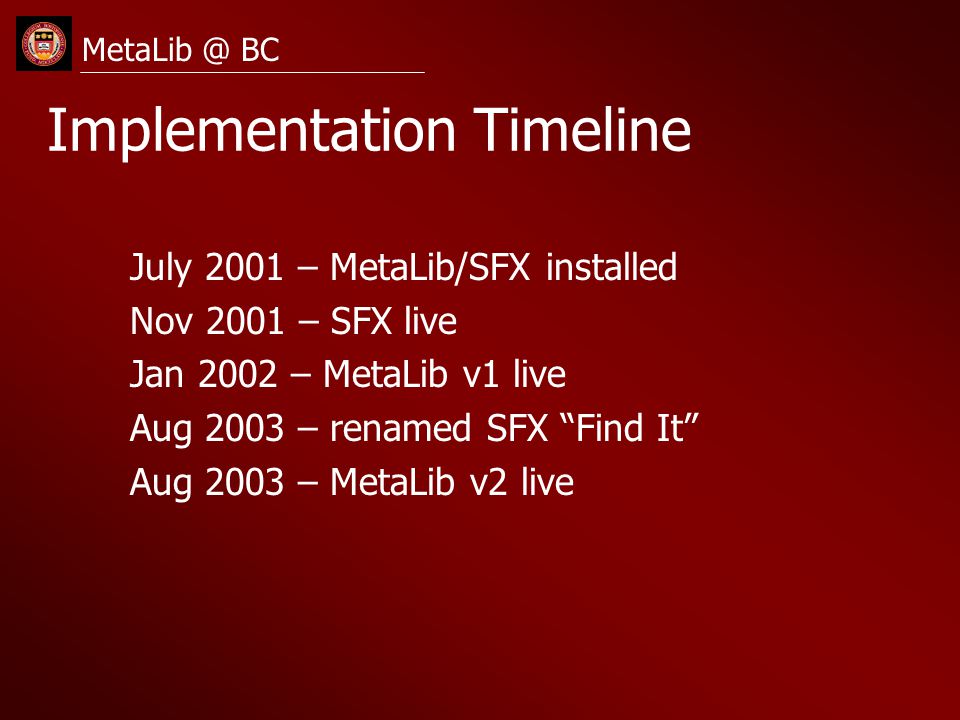 MetaLib @ BC

Implementation Timeline

July 2001 – MetaLib/SFX installed
Nov 2001 – SFX live
Jan 2002 – MetaLib v1 live
Aug 2003 – renamed SFX “Find It”
Aug 2003 – MetaLib v2 live